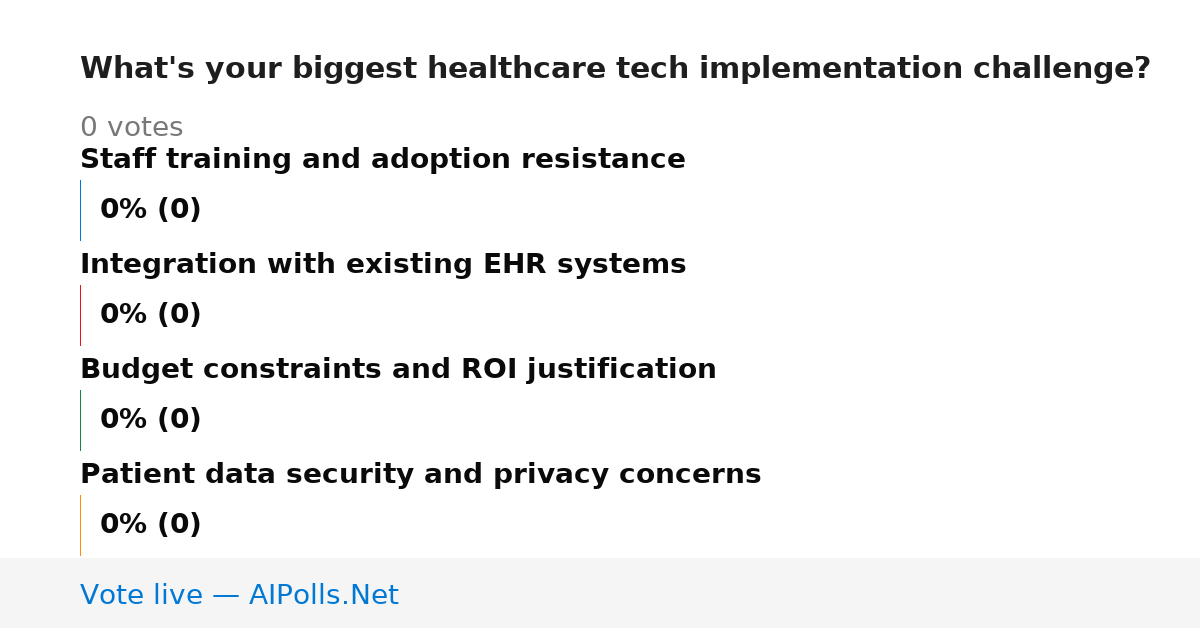 What's your biggest healthcare tech implementation challenge?

0 votes

Staff training and adoption resistance

0% (0)

Integration with existing EHR systems

0% (0)

Budget constraints and ROI justification

0% (0)

Patient data security and privacy concerns

0% (0)

Vote live — AIPolls.Net